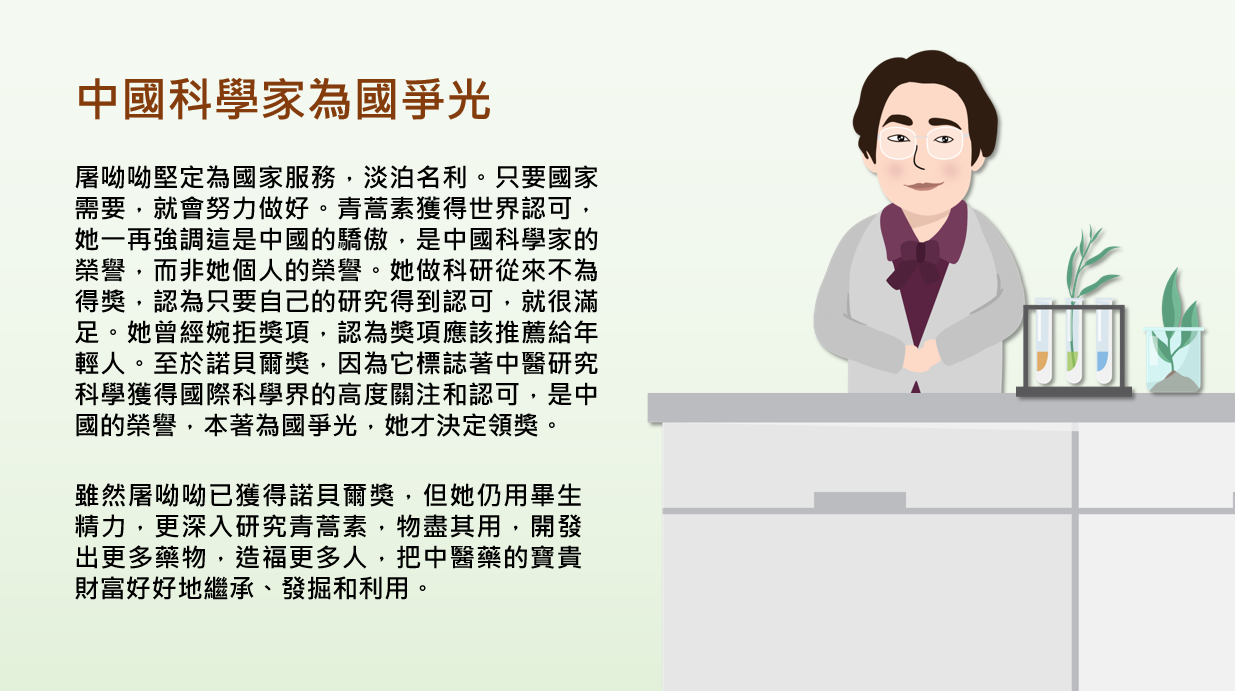 中國科學家為國爭光

屠呦呦堅定為國家服務，淡泊名利。只要國家需要，就會努力做好。青蒿素獲得世界認可，她一再強調這是中國的驕傲，是中國科學家的榮譽，而非她個人的榮譽。她做科研從來不為得獎，認為只要自己的研究得到認可，就很滿足。她曾經婉拒獎項，認為獎項應該推薦給年輕人。至於諾貝爾獎，因為它標誌著中醫研究科學獲得國際科學界的高度關注和認可，是中國的榮譽，本著為國爭光，她才決定領獎。

雖然屠呦呦已獲得諾貝爾獎，但她仍用畢生精力，更深入研究青蒿素，物盡其用，開發出更多藥物，造福更多人，把中醫藥的寶貴財富好好地繼承、發掘和利用。